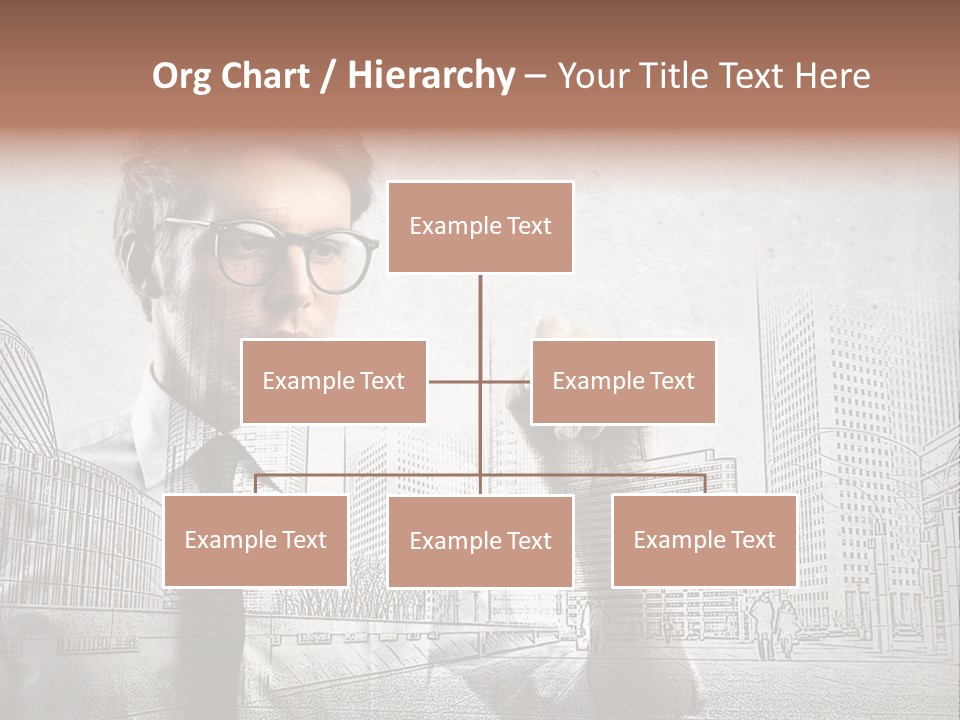 Org Chart / Hierarchy – Your Title Text Here

Example Text

Example Text

Example Text

Example Text

Example Text

Example Text